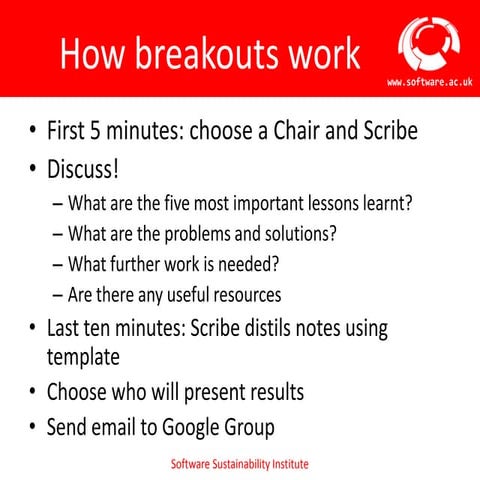 How breakouts work

www.software.ac.uk

• First 5 minutes: choose a Chair and Scribe
• Discuss!
  – What are the five most important lessons learnt?
  – What are the problems and solutions?
  – What further work is needed?
  – Are there any useful resources
• Last ten minutes: Scribe distils notes using template
• Choose who will present results
• Send email to Google Group

Software Sustainability Institute